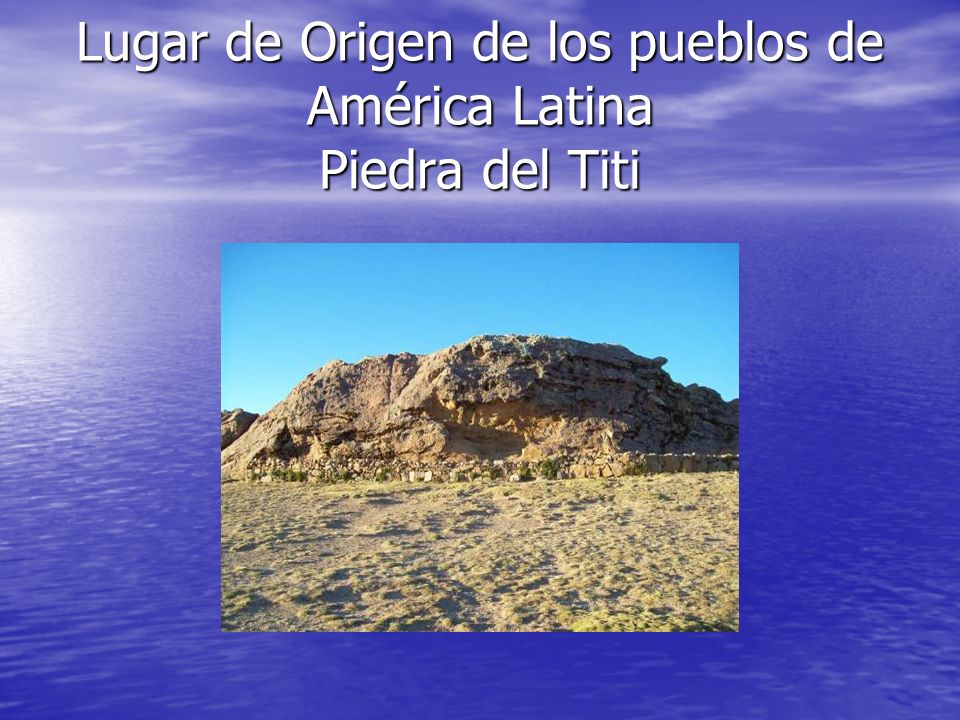 Lugar de Origen de los pueblos de América Latina
Piedra del Titi